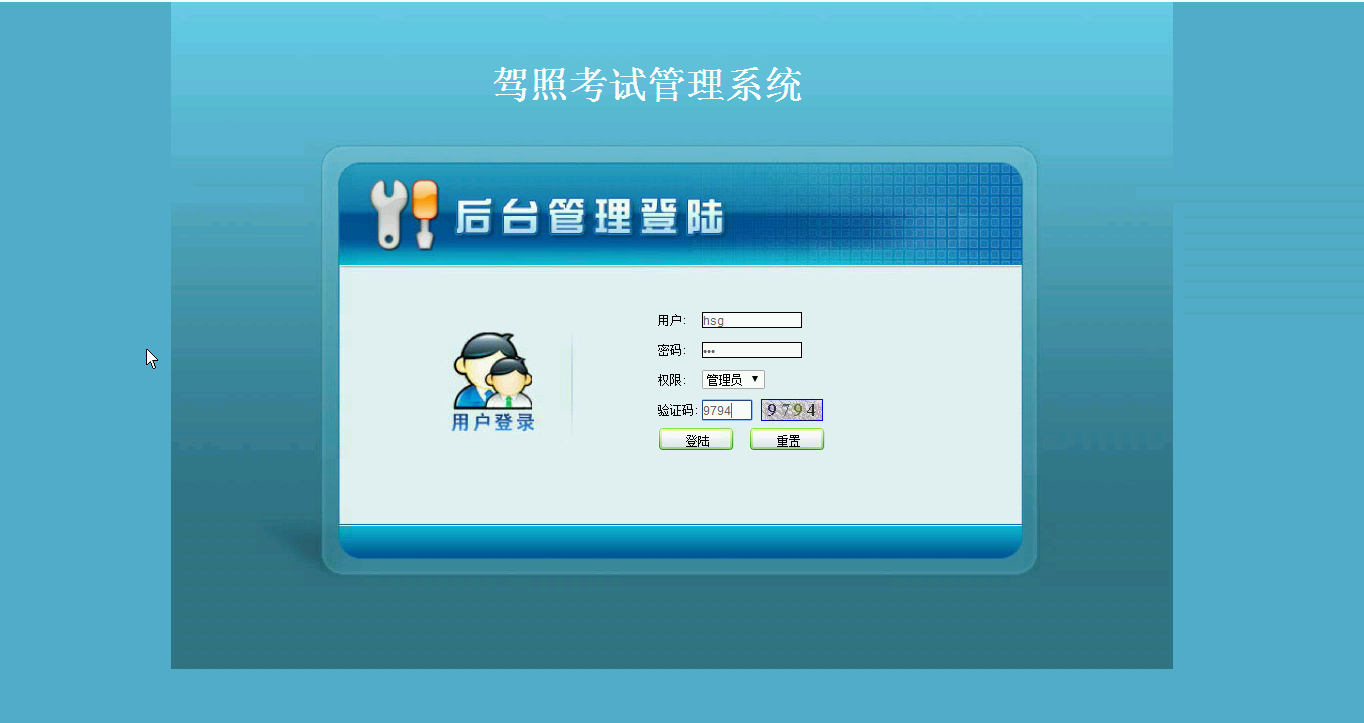 驾照考试管理系统

后台管理登陆

用户登录

用户: hsg

密码: •••

权限: 管理员

验证码: 9794 9794

登陆 重置